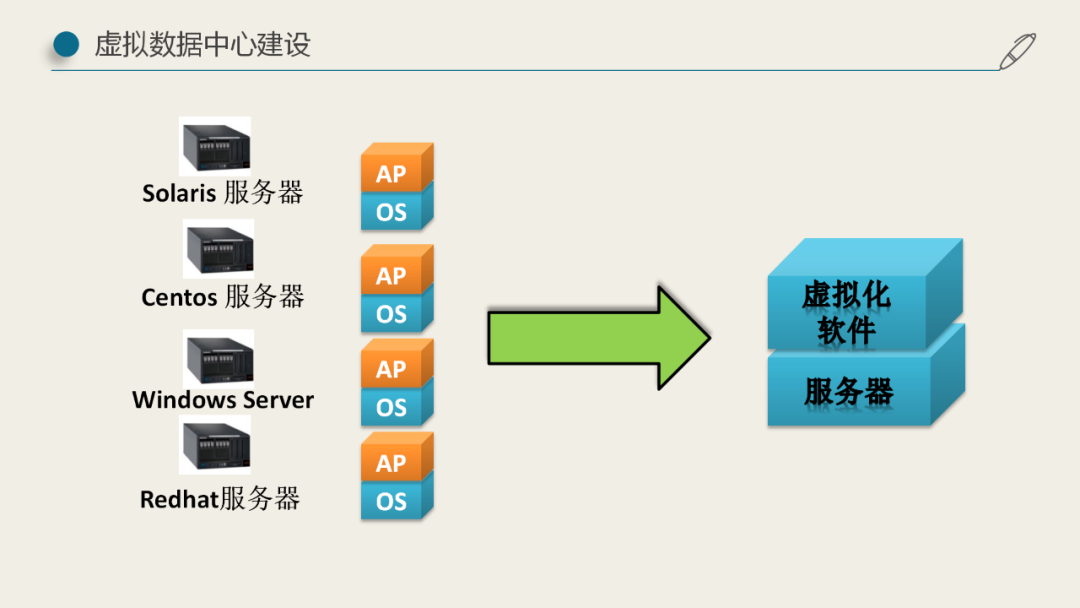 虚拟数据中心建设

Solaris 服务器

AP
OS

Centos 服务器

AP
OS

Windows Server

AP
OS

Redhat服务器

AP
OS

虚拟化软件

服务器